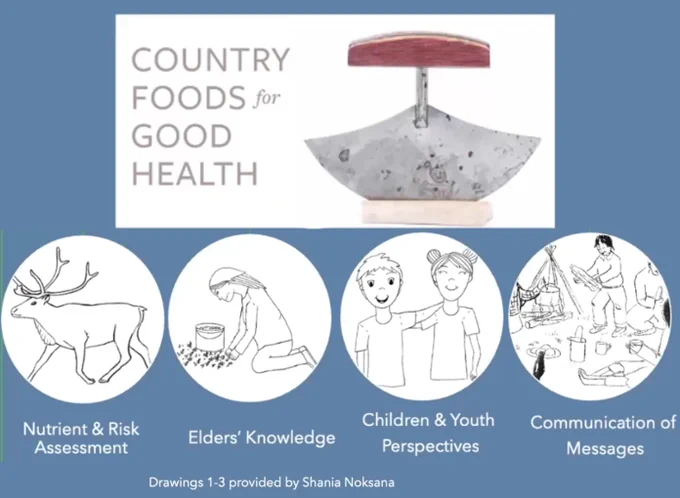 COUNTRY FOODS for GOOD HEALTH

Nutrient & Risk Assessment

Elders' Knowledge

Children & Youth Perspectives

Communication of Messages

Drawings 1-3 provided by Shania Noksana